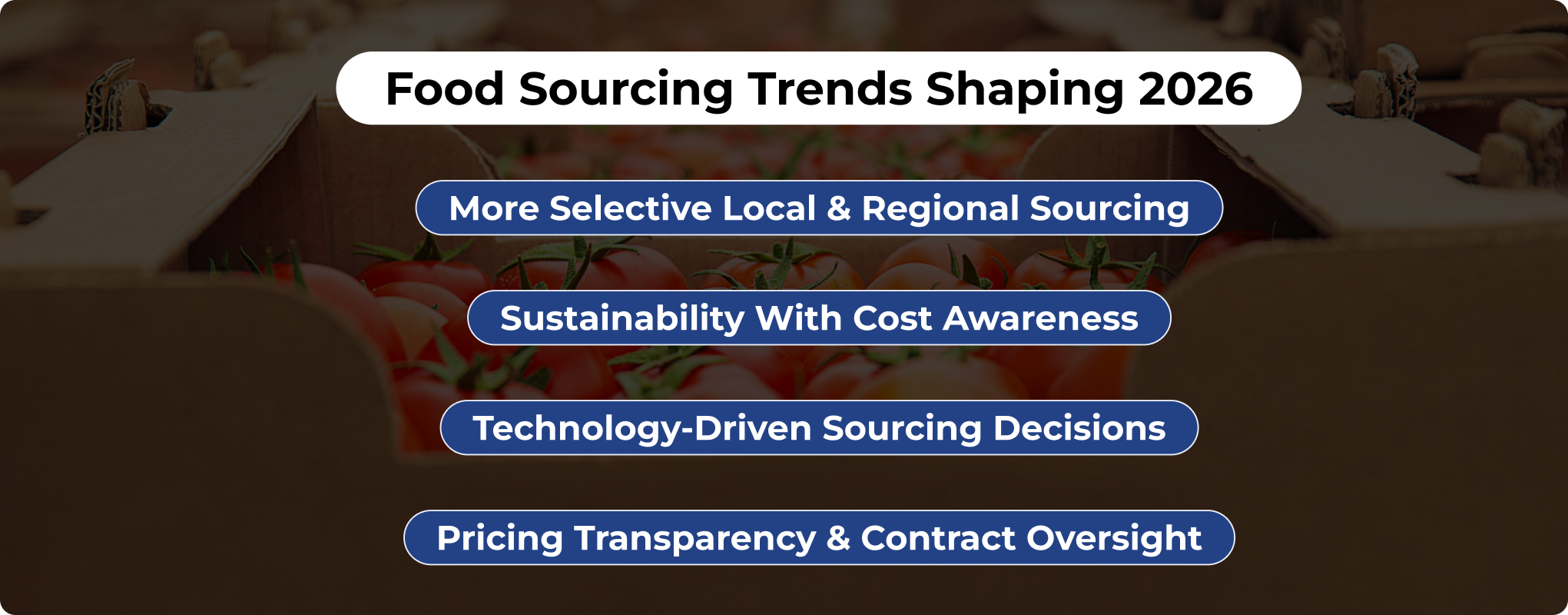 Food Sourcing Trends Shaping 2026

More Selective Local & Regional Sourcing

Sustainability With Cost Awareness

Technology-Driven Sourcing Decisions

Pricing Transparency & Contract Oversight